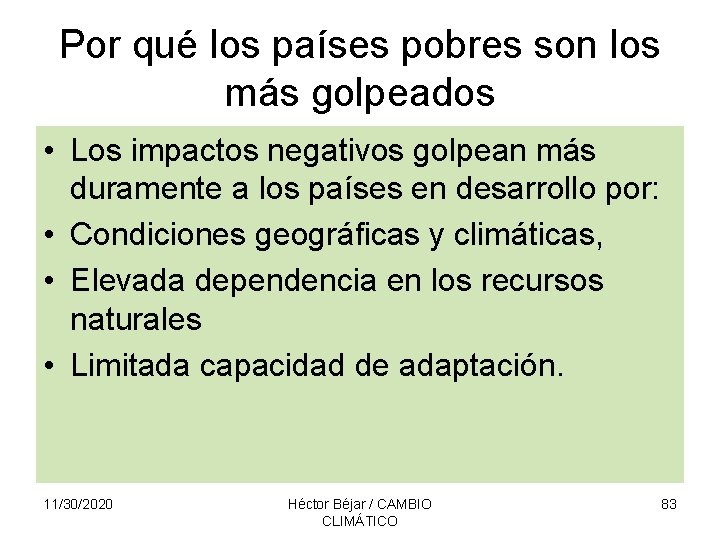 Por qué los países pobres son los más golpeados

• Los impactos negativos golpean más duramente a los países en desarrollo por:
• Condiciones geográficas y climáticas,
• Elevada dependencia en los recursos naturales
• Limitada capacidad de adaptación.

11/30/2020

Héctor Béjar / CAMBIO CLIMÁTICO

83